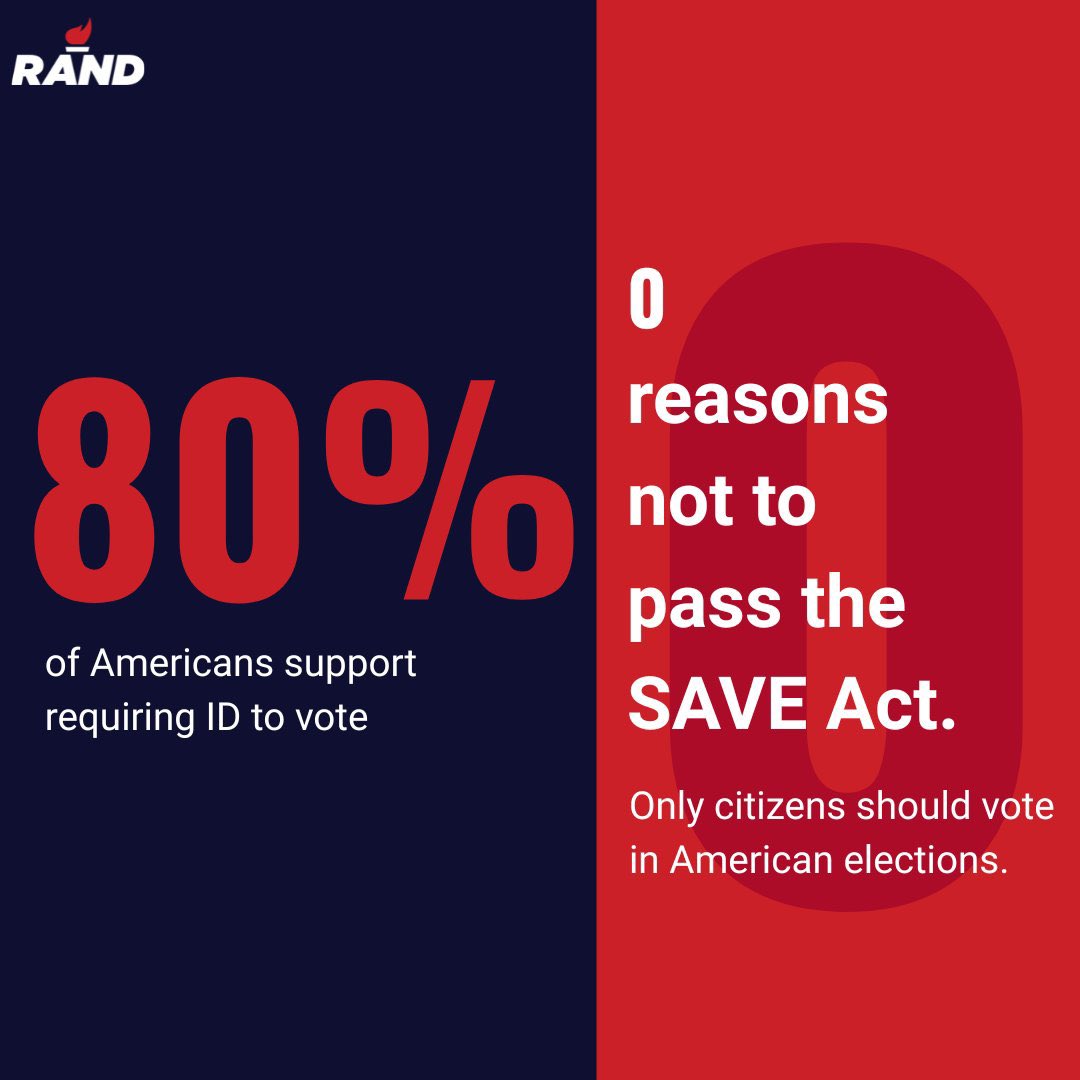 RAND

80%

of Americans support requiring ID to vote

0

reasons not to pass the SAVE Act.

Only citizens should vote in American elections.